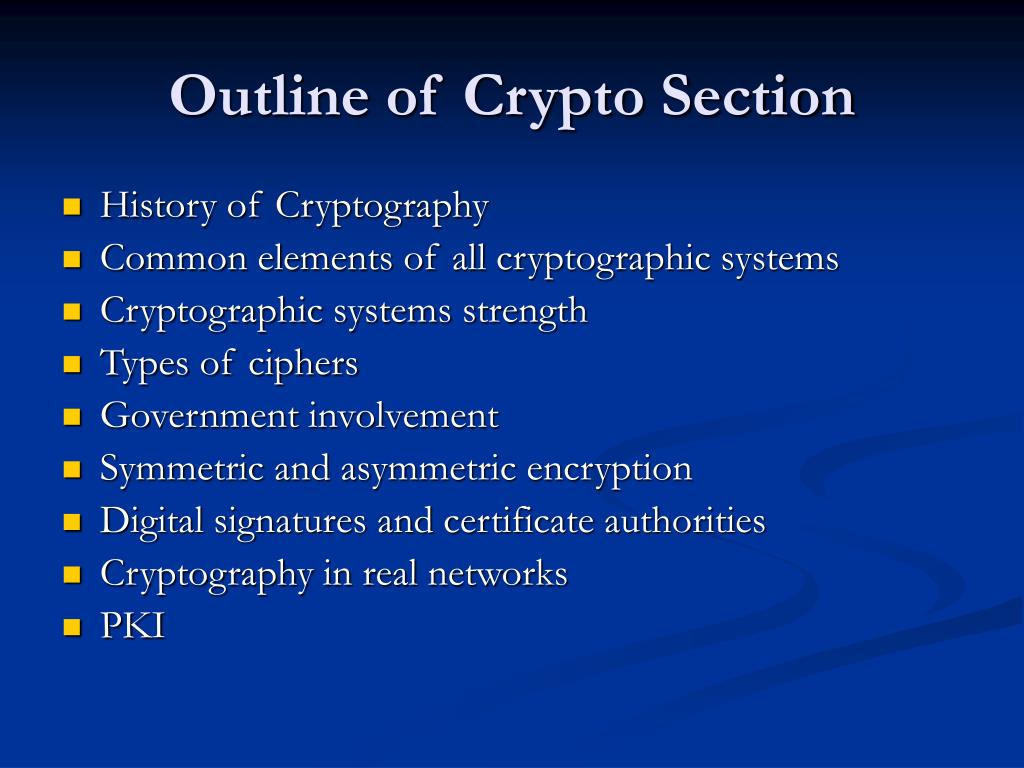 Outline of Crypto Section

- History of Cryptography
- Common elements of all cryptographic systems
- Cryptographic systems strength
- Types of ciphers
- Government involvement
- Symmetric and asymmetric encryption
- Digital signatures and certificate authorities
- Cryptography in real networks
- PKI